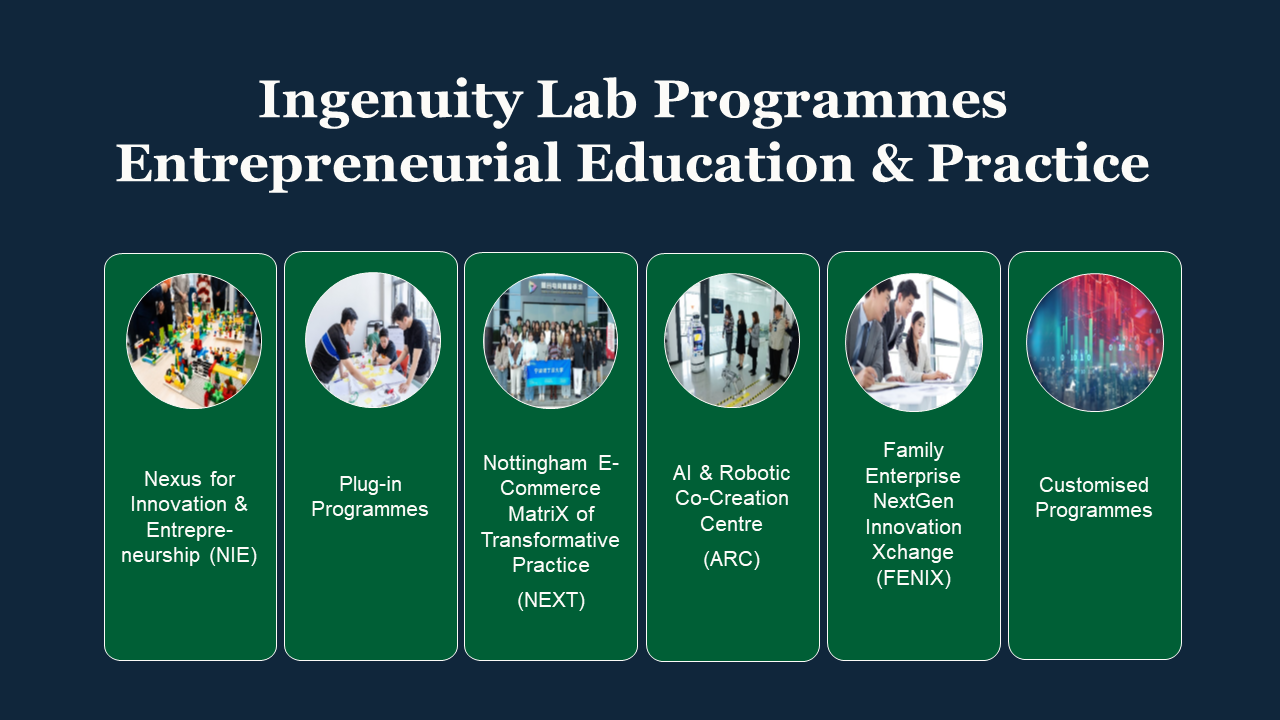 Ingenuity Lab Programmes
Entrepreneurial Education & Practice

Nexus for Innovation & Entrepreneurship (NIE)

Plug-in Programmes

Nottingham E-Commerce MatriX of Transformative Practice

(NEXT)

AI & Robotic Co-Creation Centre

(ARC)

Family Enterprise NextGen Innovation Xchange (FENIX)

Customised Programmes